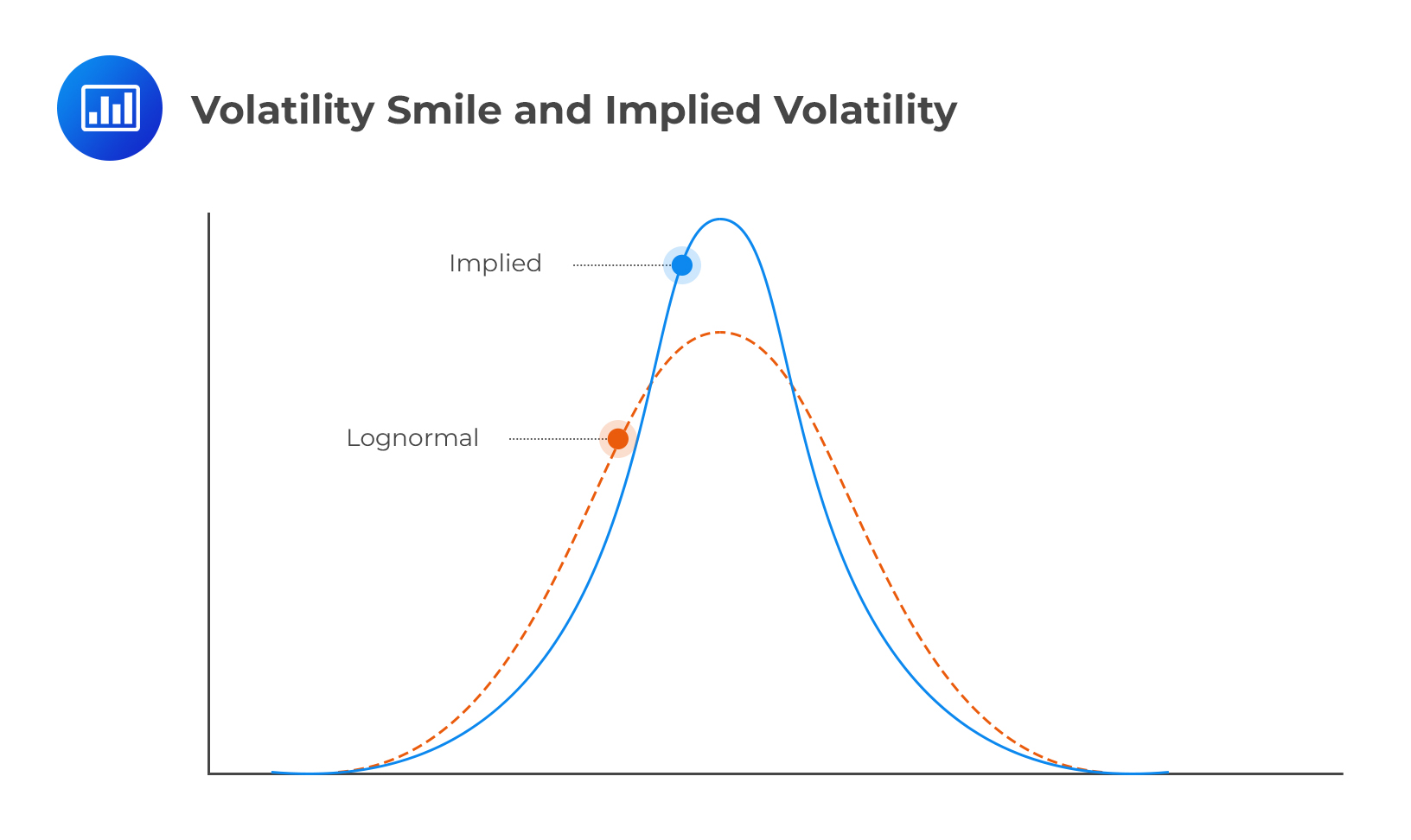 Volatility Smile and Implied Volatility

Implied

Lognormal